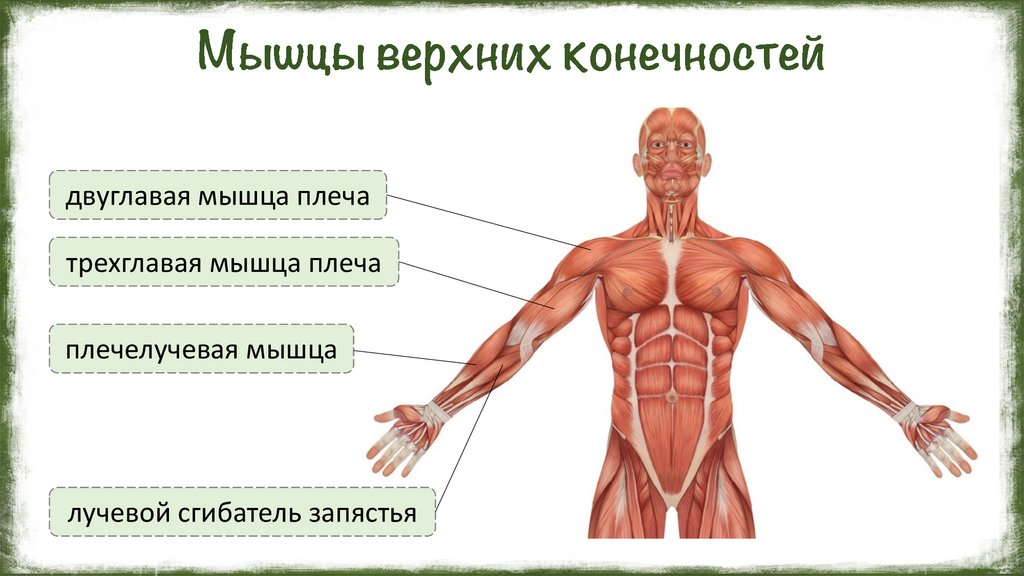 Мышцы верхних конечностей

двуглавая мышца плеча

трехглавая мышца плеча

плечелучевая мышца

лучевой сгибатель запястья